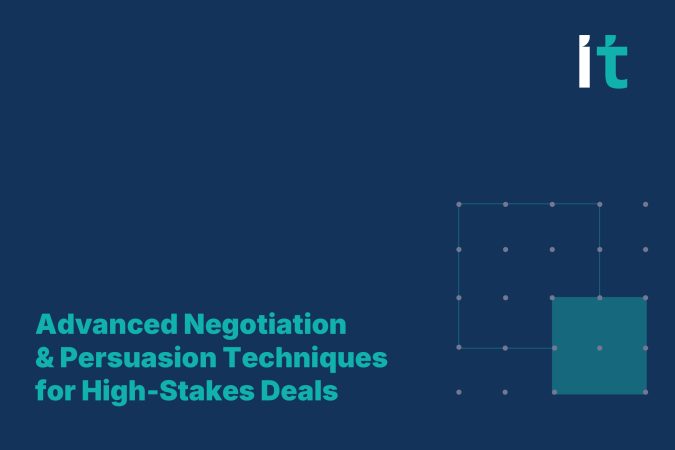 it

Advanced Negotiation & Persuasion Techniques for High-Stakes Deals